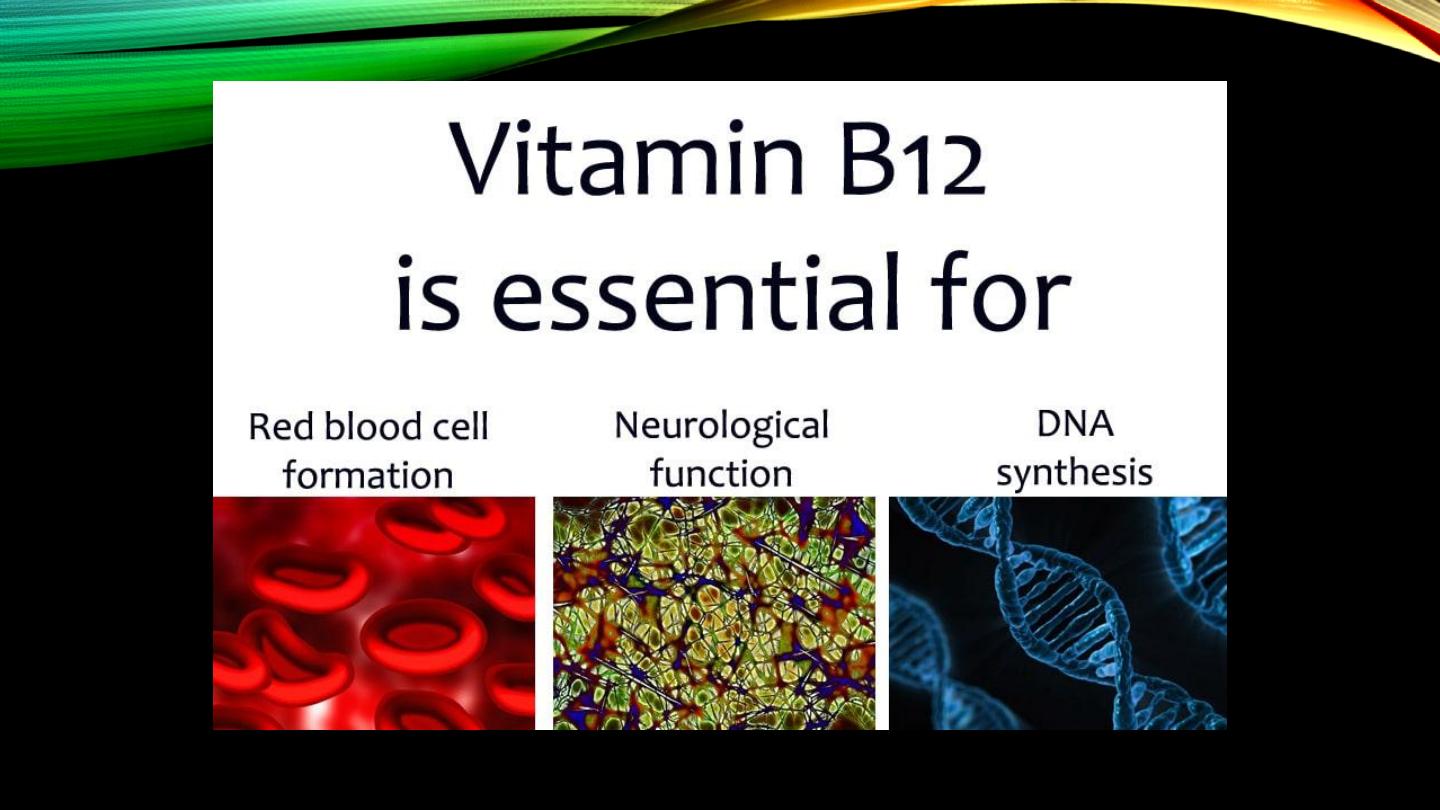 Vitamin B12 is essential for

Red blood cell formation

Neurological function

DNA synthesis